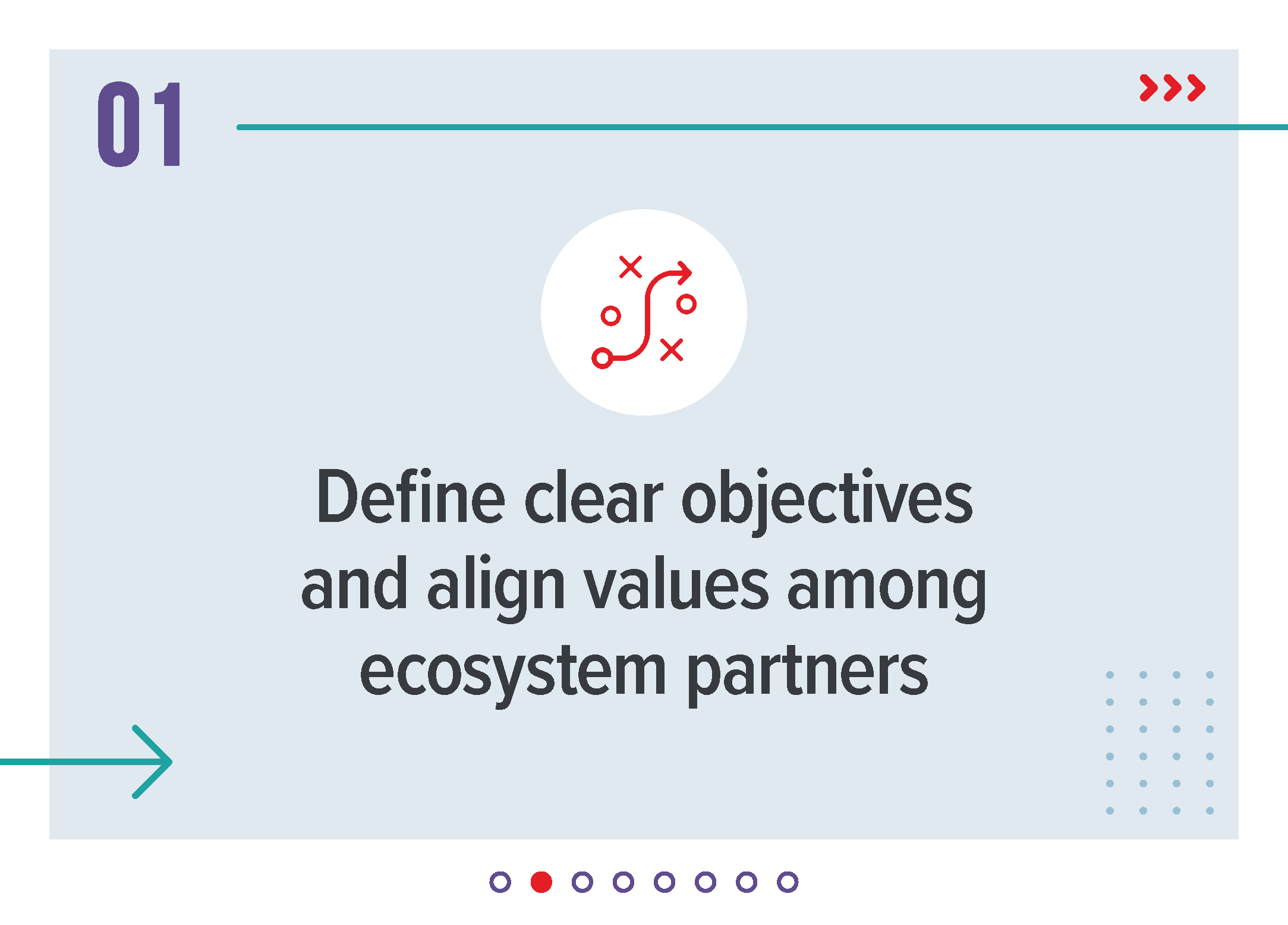 01

Define clear objectives and align values among ecosystem partners